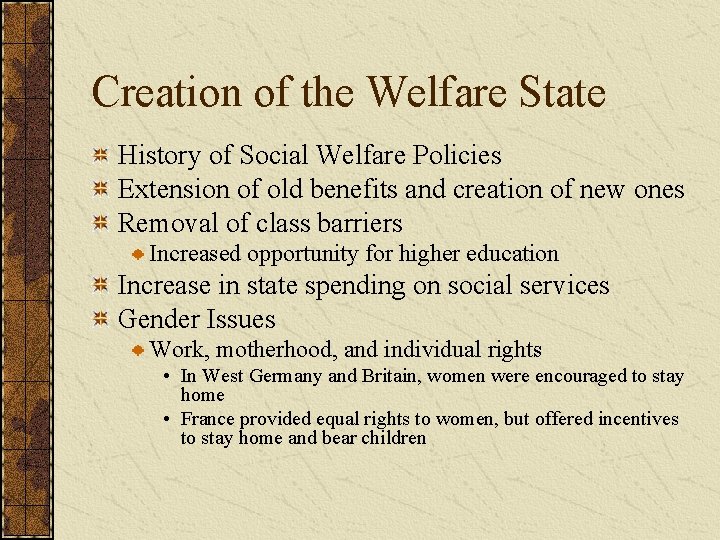 Creation of the Welfare State

History of Social Welfare Policies
Extension of old benefits and creation of new ones
Removal of class barriers
Increased opportunity for higher education
Increase in state spending on social services
Gender Issues
Work, motherhood, and individual rights
• In West Germany and Britain, women were encouraged to stay home
• France provided equal rights to women, but offered incentives to stay home and bear children